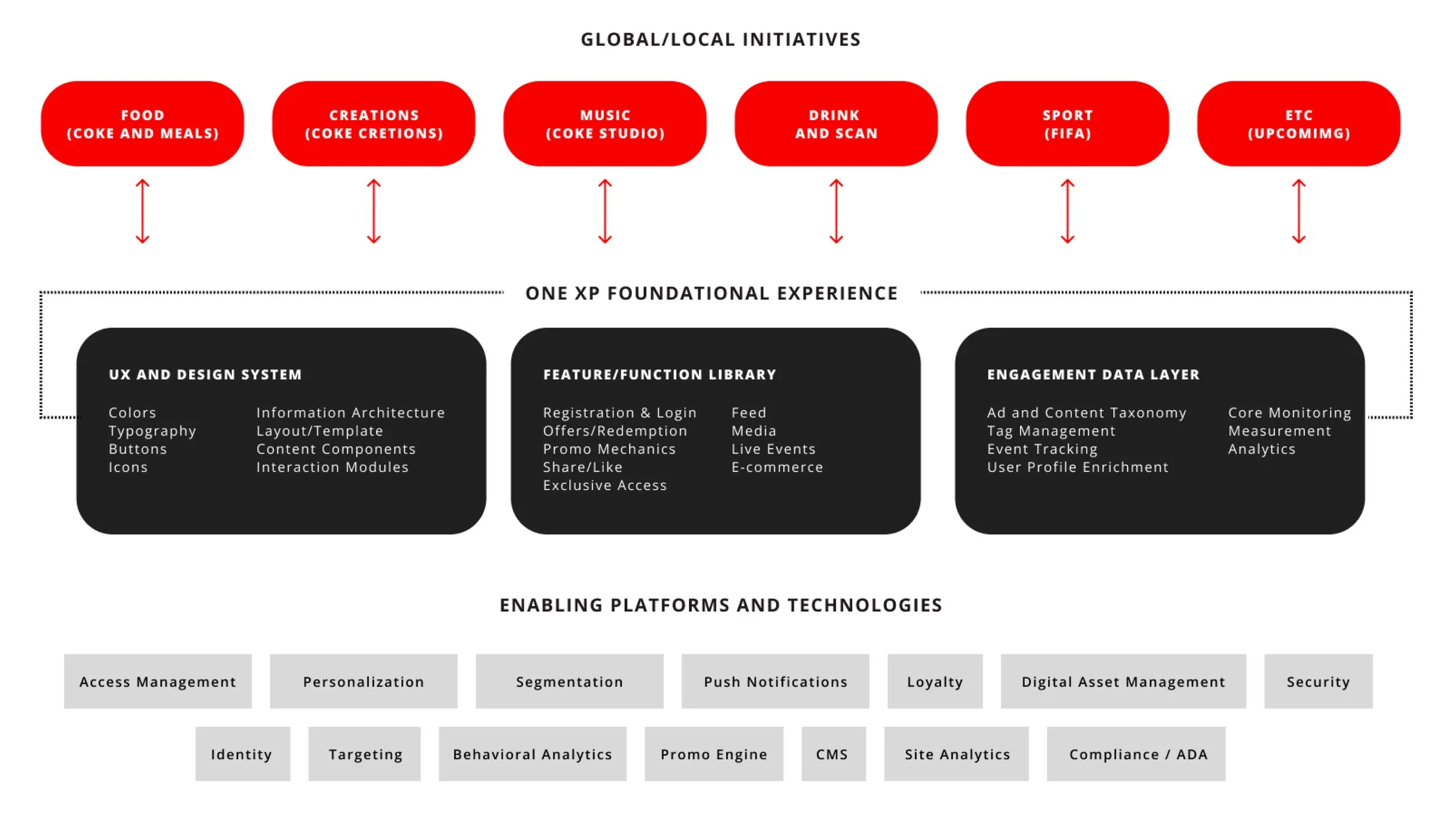 GLOBAL/LOCAL INITIATIVES

FOOD
(COKE AND MEALS)

CREATIONS
(COKE CRETIONS)

MUSIC
(COKE STUDIO)

DRINK
AND SCAN

SPORT
(FIFA)

ETC
(UPCOMIMG)

ONE XP FOUNDATIONAL EXPERIENCE

UX AND DESIGN SYSTEM

Colors
Typography
Buttons
Icons

Information Architecture
Layout/Template
Content Components
Interaction Modules

FEATURE/FUNCTION LIBRARY

Registration & Login
Offers/Redemption
Promo Mechanics
Share/Like
Exclusive Access

Feed
Media
Live Events
E-commerce

ENGAGEMENT DATA LAYER

Ad and Content Taxonomy
Tag Management
Event Tracking
User Profile Enrichment

Core Monitoring
Measurement
Analytics

ENABLING PLATFORMS AND TECHNOLOGIES

Access Management
Personalization
Segmentation
Push Notifications
Loyalty
Digital Asset Management
Security

Identity
Targeting
Behavioral Analytics
Promo Engine
CMS
Site Analytics
Compliance / ADA